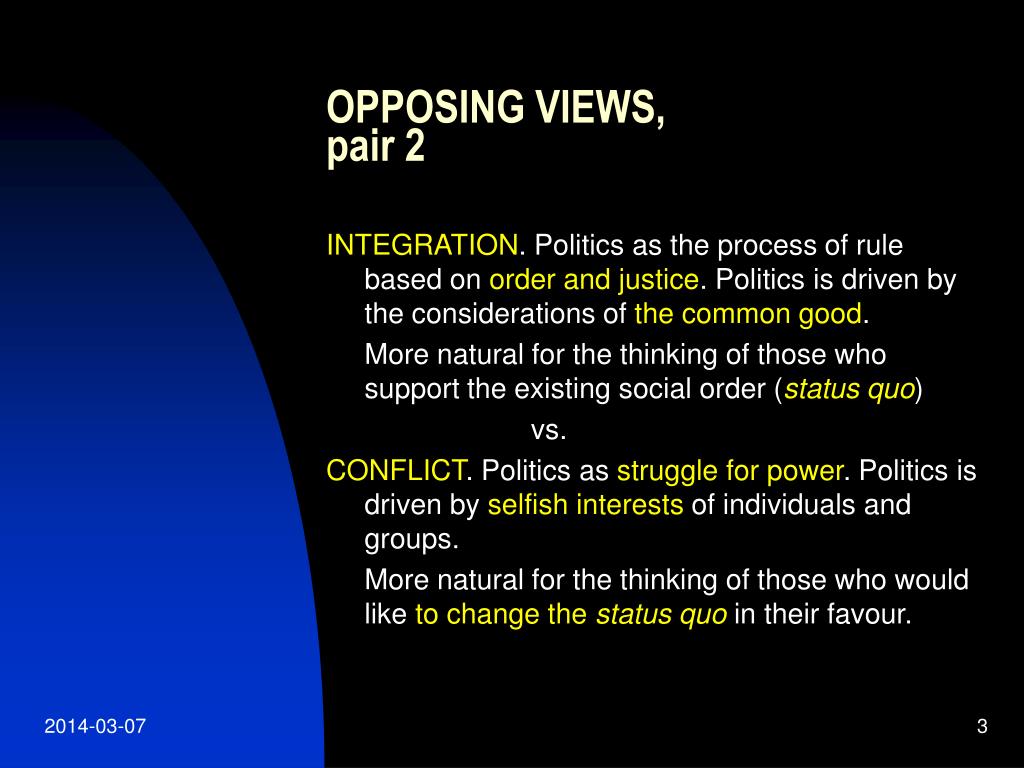 OPPOSING VIEWS,
pair 2

INTEGRATION. Politics as the process of rule based on order and justice. Politics is driven by the considerations of the common good.

More natural for the thinking of those who support the existing social order (status quo)

vs.

CONFLICT. Politics as struggle for power. Politics is driven by selfish interests of individuals and groups.

More natural for the thinking of those who would like to change the status quo in their favour.

2014-03-07

3